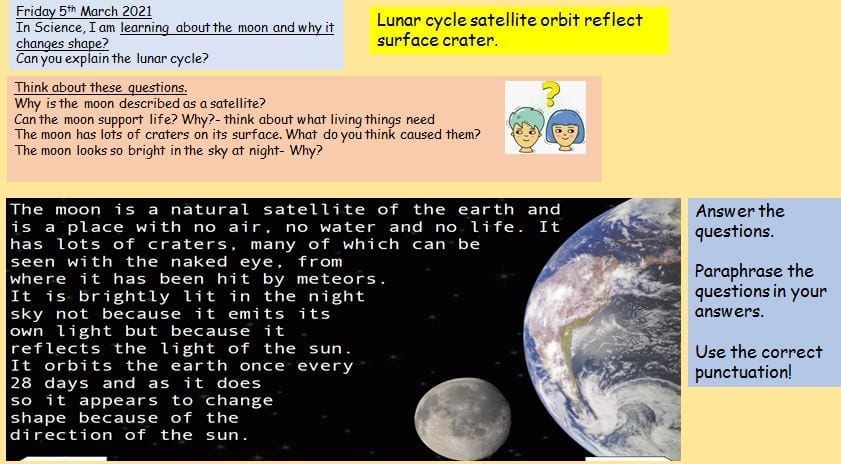 Friday 5th March 2021
In Science, I am learning about the moon and why it changes shape?
Can you explain the lunar cycle?

Lunar cycle satellite orbit reflect surface crater.

Think about these questions.
Why is the moon described as a satellite?
Can the moon support life? Why?- think about what living things need
The moon has lots of craters on its surface. What do you think caused them?
The moon looks so bright in the sky at night- Why?

The moon is a natural satellite of the earth and is a place with no air, no water and no life. It has lots of craters, many of which can be seen with the naked eye, from where it has been hit by meteors. It is brightly lit in the night sky not because it emits its own light but because it reflects the light of the sun. It orbits the earth once every 28 days and as it does so it appears to change shape because of the direction of the sun.

Answer the questions.

Paraphrase the questions in your answers.

Use the correct punctuation!